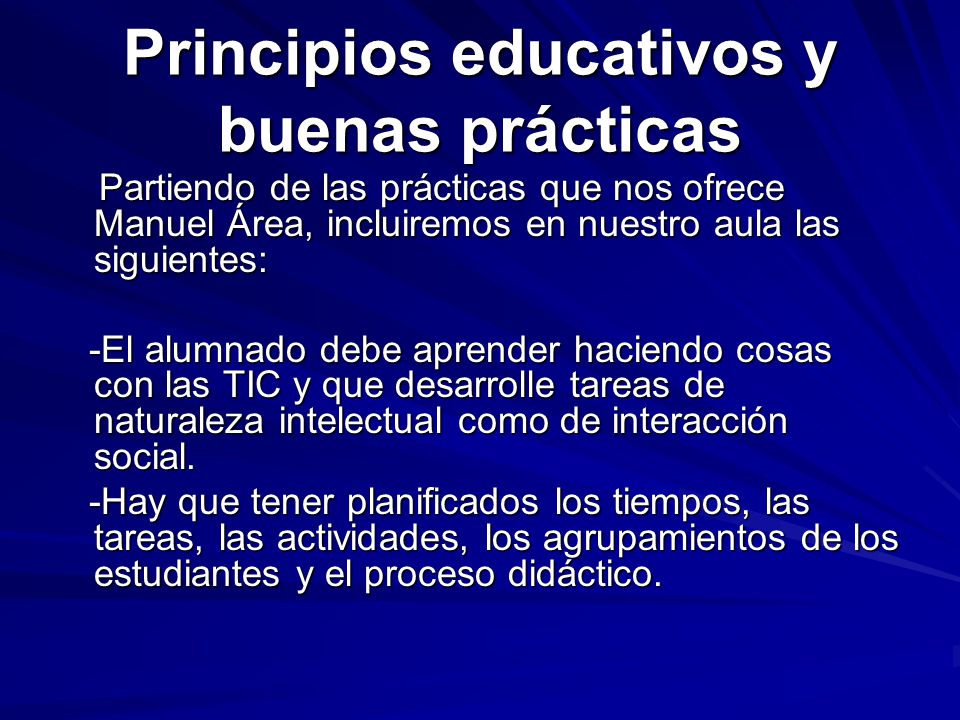 Principios educativos y buenas prácticas

Partiendo de las prácticas que nos ofrece Manuel Área, incluiremos en nuestro aula las siguientes:

-El alumnado debe aprender haciendo cosas con las TIC y que desarrolle tareas de naturaleza intelectual como de interacción social.

-Hay que tener planificados los tiempos, las tareas, las actividades, los agrupamientos de los estudiantes y el proceso didáctico.